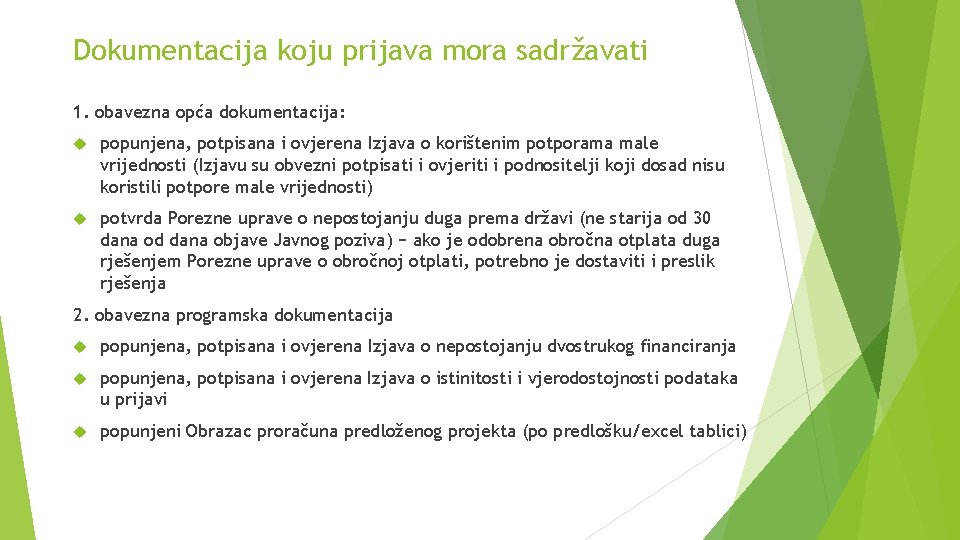 Dokumentacija koju prijava mora sadržavati

1. obavezna opća dokumentacija:

popunjena, potpisana i ovjerena Izjava o korištenim potporama male vrijednosti (Izjavu su obvezni potpisati i ovjeriti i podnositelji koji dosad nisu koristili potpore male vrijednosti)

potvrda Porezne uprave o nepostojanju duga prema državi (ne starija od 30 dana od dana objave Javnog poziva) − ako je odobrena obročna otplata duga rješenjem Porezne uprave o obročnoj otplati, potrebno je dostaviti i preslik rješenja

2. obavezna programska dokumentacija

popunjena, potpisana i ovjerena Izjava o nepostojanju dvostrukog financiranja

popunjena, potpisana i ovjerena Izjava o istinitosti i vjerodostojnosti podataka u prijavi

popunjeni Obrazac proračuna predloženog projekta (po predlošku/excel tablici)